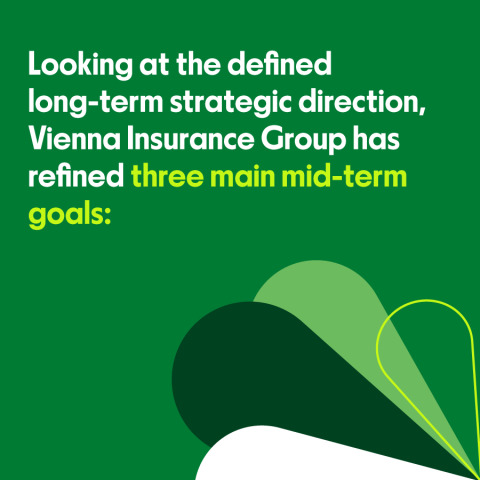 Looking at the defined long-term strategic direction, Vienna Insurance Group has refined three main mid-term goals: